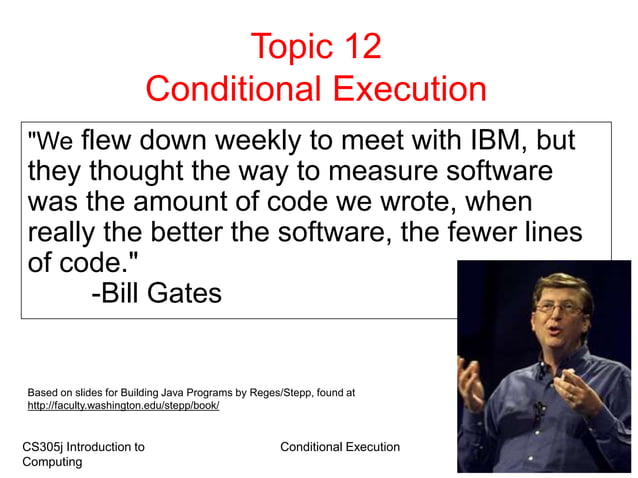 Topic 12
Conditional Execution

"We flew down weekly to meet with IBM, but they thought the way to measure software was the amount of code we wrote, when really the better the software, the fewer lines of code."
-Bill Gates

Based on slides for Building Java Programs by Reges/Stepp, found at http://faculty.washington.edu/stepp/book/

CS305j Introduction to Computing

Conditional Execution